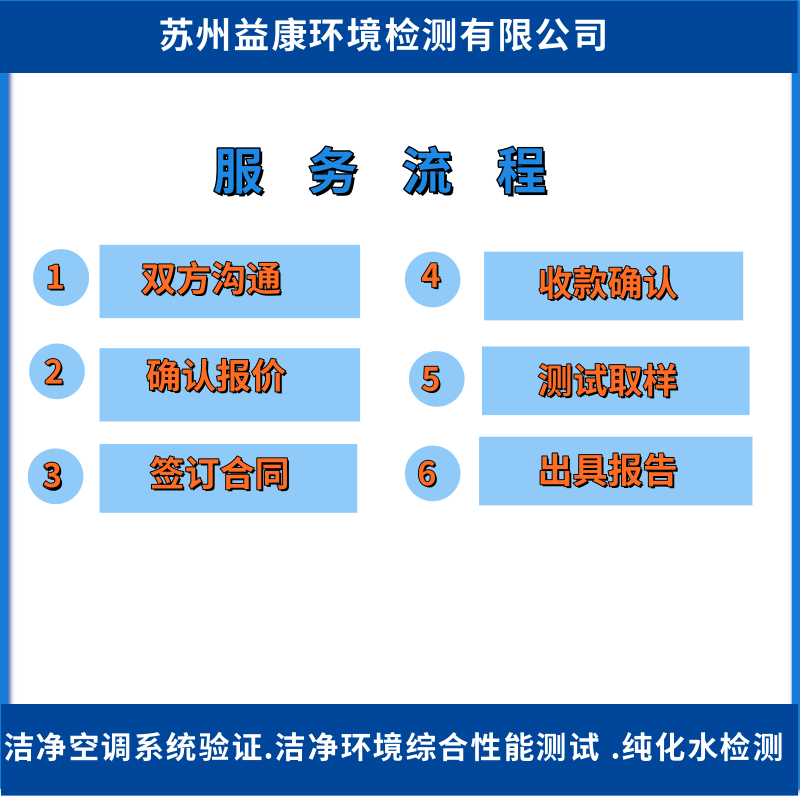 苏州益康环境检测有限公司

服 务 流 程

1 双方沟通

2 确认报价

3 签订合同

4 收款确认

5 测试取样

6 出具报告

洁净空调系统验证.洁净环境综合性能测试 .纯化水检测